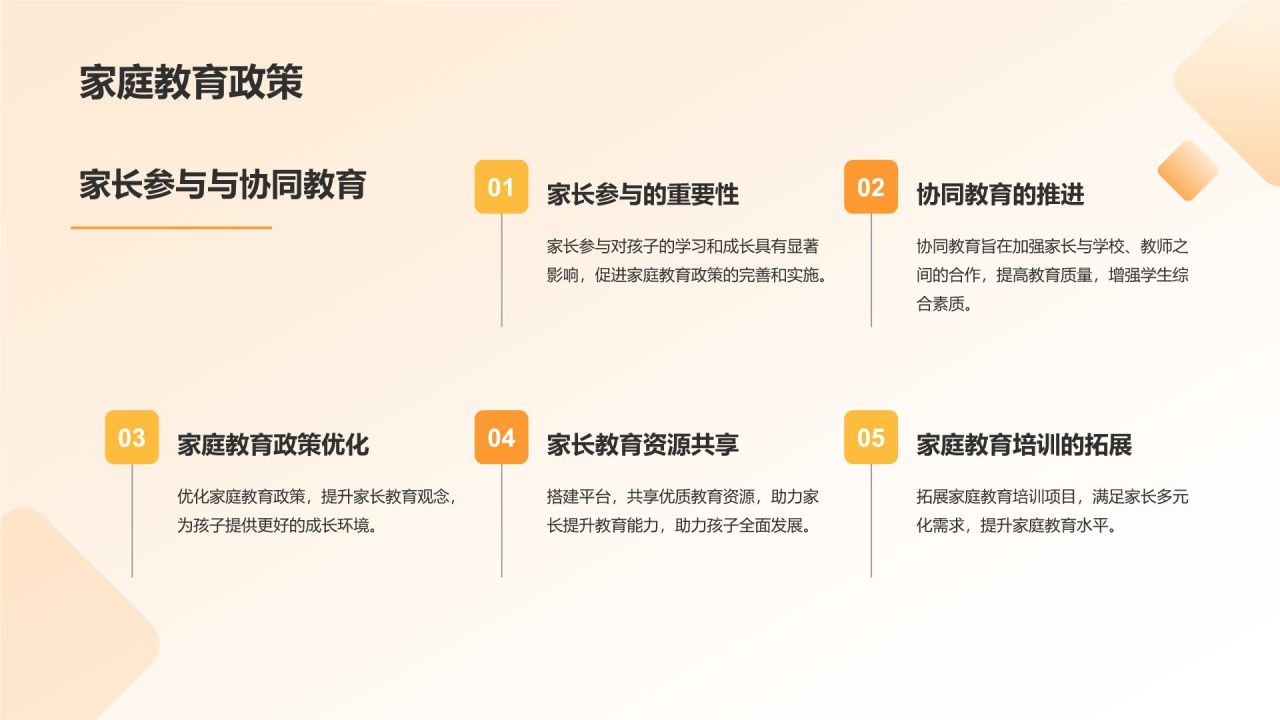 家庭教育政策

家长参与与协同教育

01

家长参与的重要性

家长参与对孩子的学习和成长具有显著影响，促进家庭教育政策的完善和实施。

02

协同教育的推进

协同教育旨在加强家长与学校、教师之间的合作，提高教育质量，增强学生综合素质。

03

家庭教育政策优化

优化家庭教育政策，提升家长教育观念，为孩子提供更好的成长环境。

04

家长教育资源共享

搭建平台，共享优质教育资源，助力家长提升教育能力，助力孩子全面发展。

05

家庭教育培训的拓展

拓展家庭教育培训项目，满足家长多元化需求，提升家庭教育水平。